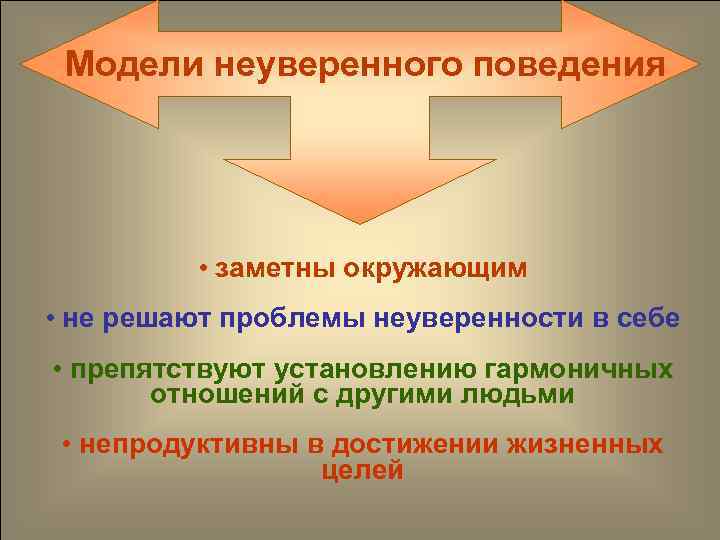 Модели неуверенного поведения

• заметны окружающим

• не решают проблемы неуверенности в себе

• препятствуют установлению гармоничных отношений с другими людьми

• непродуктивны в достижении жизненных целей